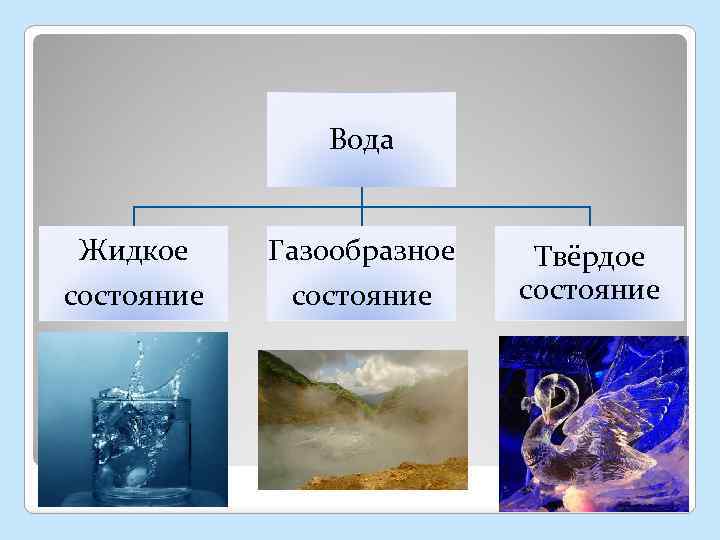 Вода

Жидкое состояние

Газообразное состояние

Твёрдое состояние